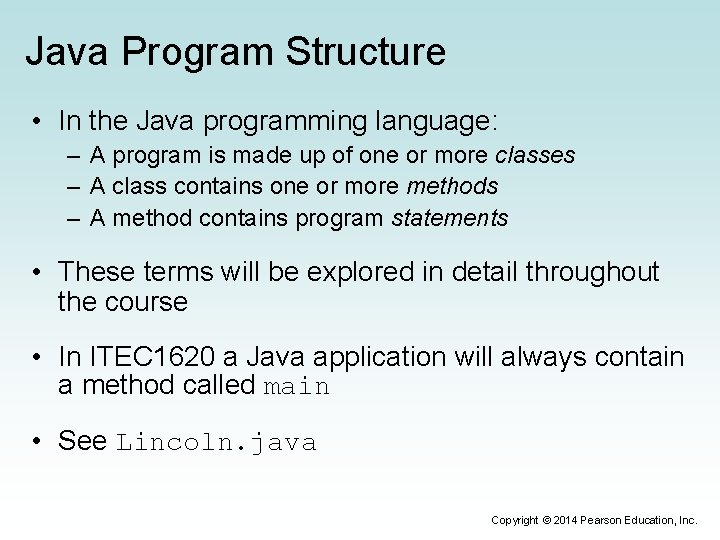 Java Program Structure

• In the Java programming language:
– A program is made up of one or more classes
– A class contains one or more methods
– A method contains program statements

• These terms will be explored in detail throughout the course

• In ITEC1620 a Java application will always contain a method called main

• See Lincoln.java

Copyright © 2014 Pearson Education, Inc.